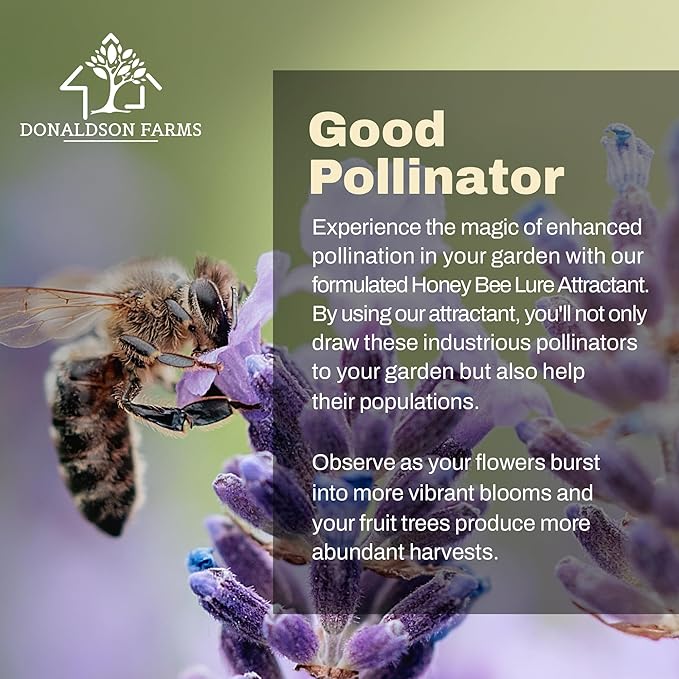 DONALDSON FARMS

Good Pollinator

Experience the magic of enhanced pollination in your garden with our formulated Honey Bee Lure Attractant. By using our attractant, you'll not only draw these industrious pollinators to your garden but also help their populations.

Observe as your flowers burst into more vibrant blooms and your fruit trees produce more abundant harvests.